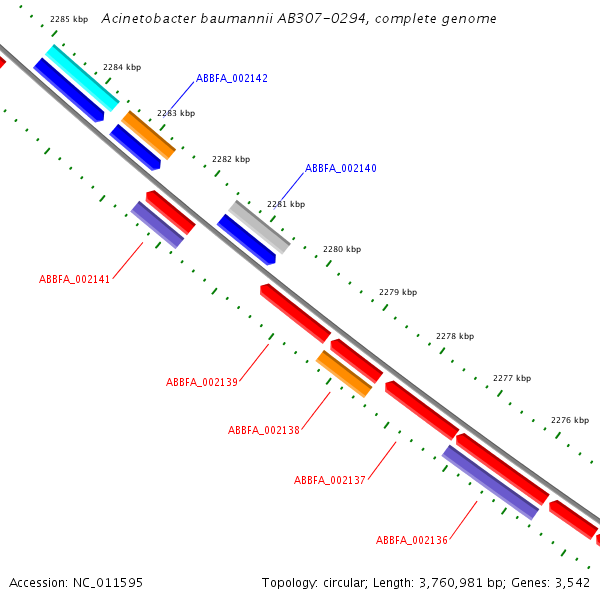 Acinetobacter baumannii AB307-0294, complete genome

2285 kbp
2284 kbp
ABBFA_002142
2283 kbp
2282 kbp
ABBFA_002140
2281 kbp
2280 kbp
ABBFA_002141
2279 kbp
2278 kbp
ABBFA_002139
2277 kbp
ABBFA_002138
2276 kbp
ABBFA_002137
ABBFA_002136

Accession: NC_011595

Topology: circular; Length: 3,760,981 bp; Genes: 3,542